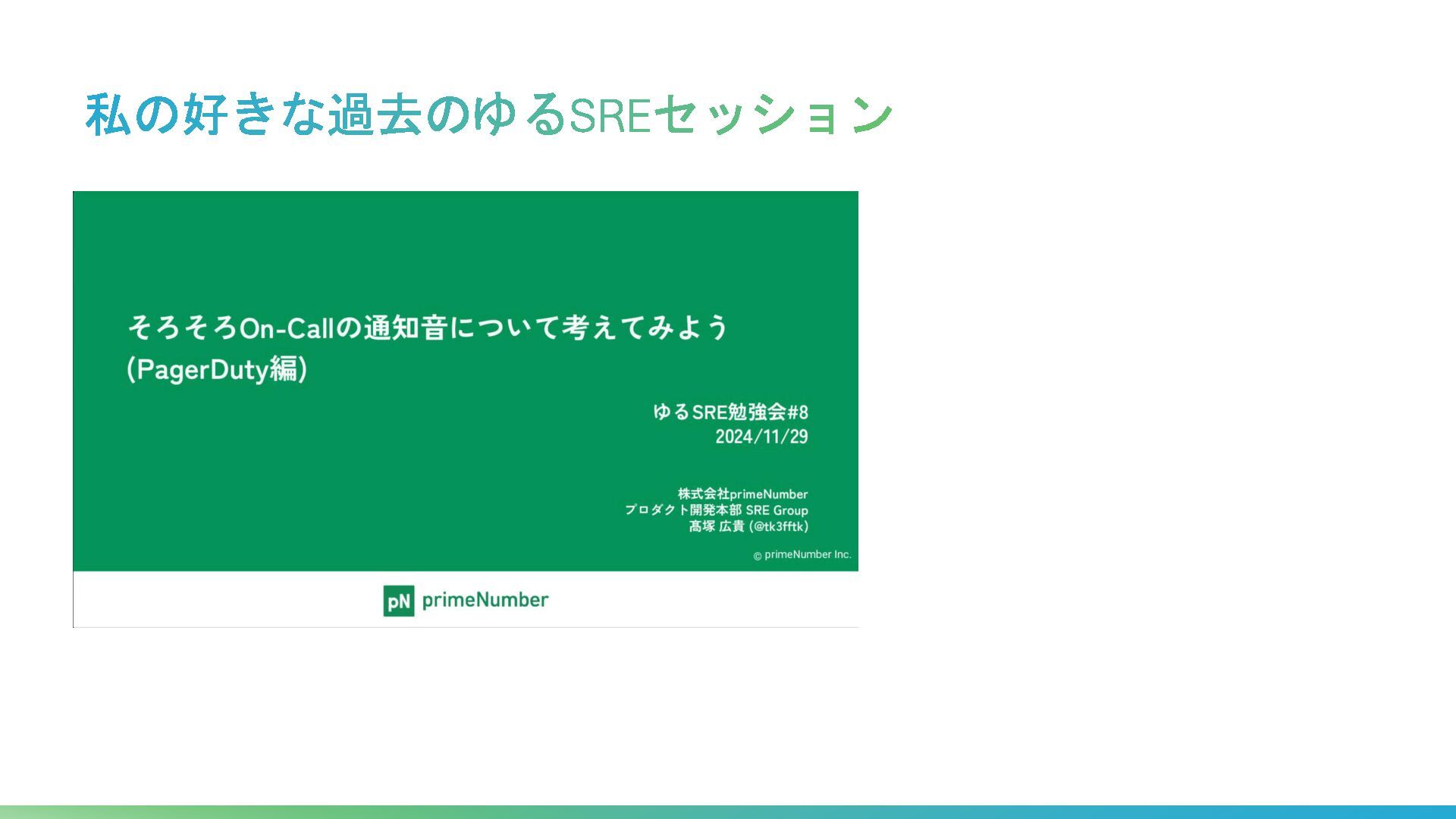 私の好きな過去のゆるSREセッション

そろそろOn-Callの通知音について考えてみよう (PagerDuty編)

ゆるSRE勉強会#8
2024/11/29

株式会社primeNumber
プロダクト開発本部 SRE Group
髙塚 広貴 (@tk3fftk)

© primeNumber Inc.

pN primeNumber